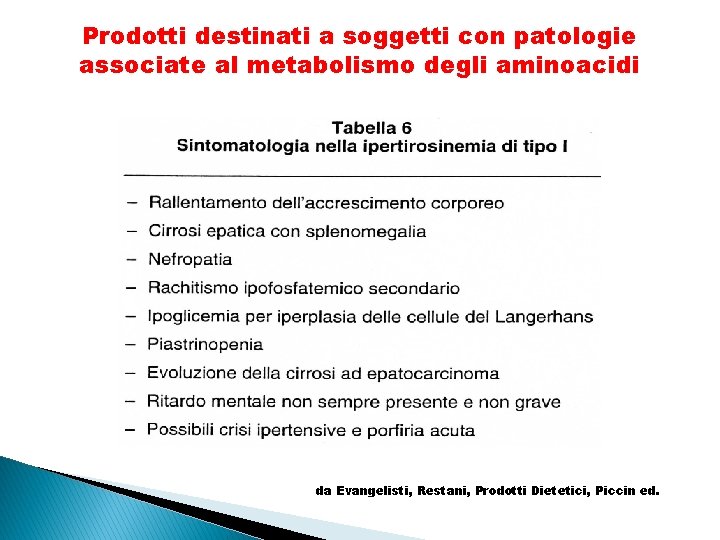 Prodotti destinati a soggetti con patologie associate al metabolismo degli aminoacidi

Tabella 6
Sintomatologia nella ipertirosinemia di tipo I

– Rallentamento dell'accrescimento corporeo
– Cirrosi epatica con splenomegalia
– Nefropatia
– Rachitismo ipofosfatemico secondario
– Ipoglicemia per iperplasia delle cellule del Langerhans
– Piastrinopenia
– Evoluzione della cirrosi ad epatocarcinoma
– Ritardo mentale non sempre presente e non grave
– Possibili crisi ipertensive e porfiria acuta

da Evangelisti, Restani, Prodotti Dietetici, Piccin ed.